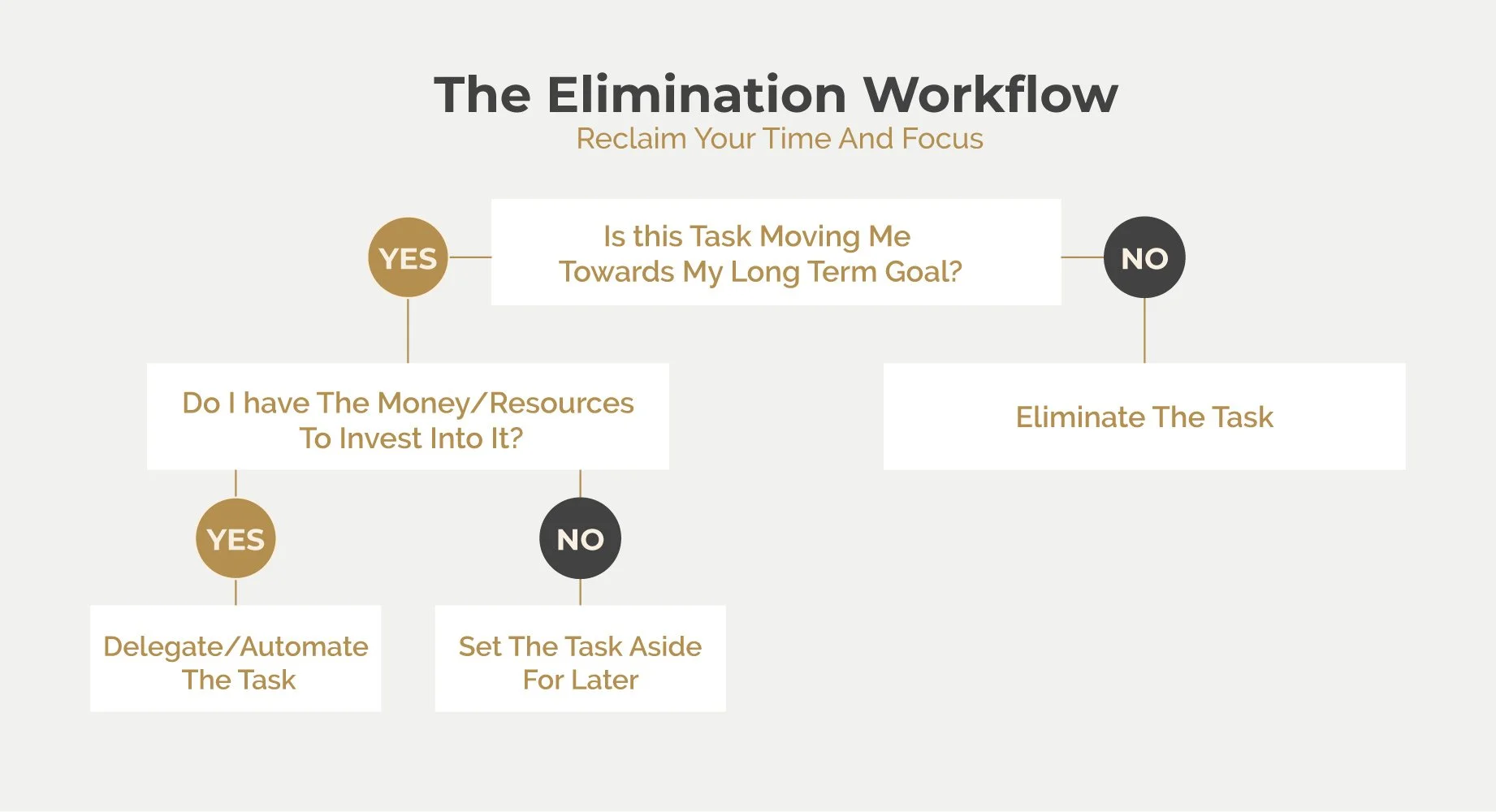 The Elimination Workflow
Reclaim Your Time And Focus

YES

Is this Task Moving Me Towards My Long Term Goal?

NO

Do I have The Money/Resources To Invest Into It?

Eliminate The Task

YES

NO

Delegate/Automate The Task

Set The Task Aside For Later